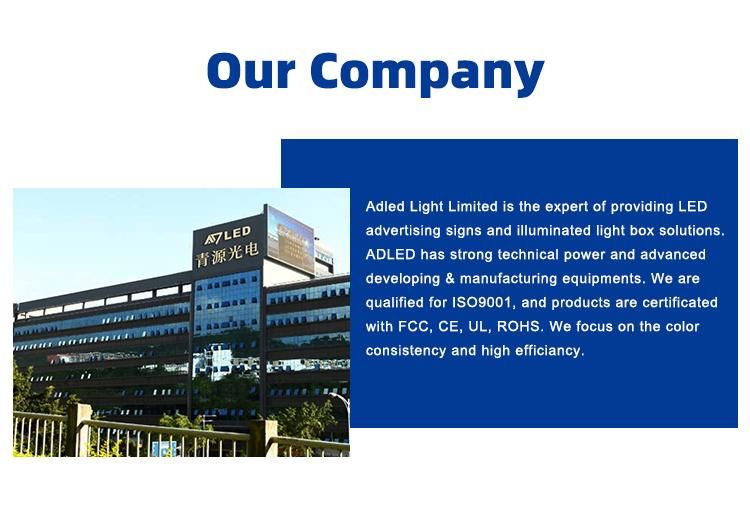 Our Company

ADLED
青源光电

Adled Light Limited is the expert of providing LED advertising signs and illuminated light box solutions. ADLED has strong technical power and advanced developing & manufacturing equipments. We are qualified for ISO9001, and products are certificated with FCC, CE, UL, ROHS. We focus on the color consistency and high efficiancy.